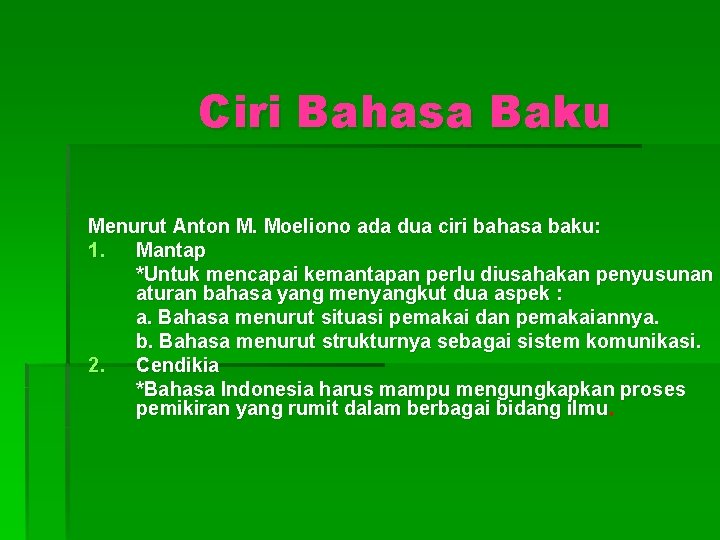 Ciri Bahasa Baku

Menurut Anton M. Moeliono ada dua ciri bahasa baku:

1. Mantap

*Untuk mencapai kemantapan perlu diusahakan penyusunan aturan bahasa yang menyangkut dua aspek :

a. Bahasa menurut situasi pemakai dan pemakaiannya.

b. Bahasa menurut strukturnya sebagai sistem komunikasi.

2. Cendikia

*Bahasa Indonesia harus mampu mengungkapkan proses pemikiran yang rumit dalam berbagai bidang ilmu.